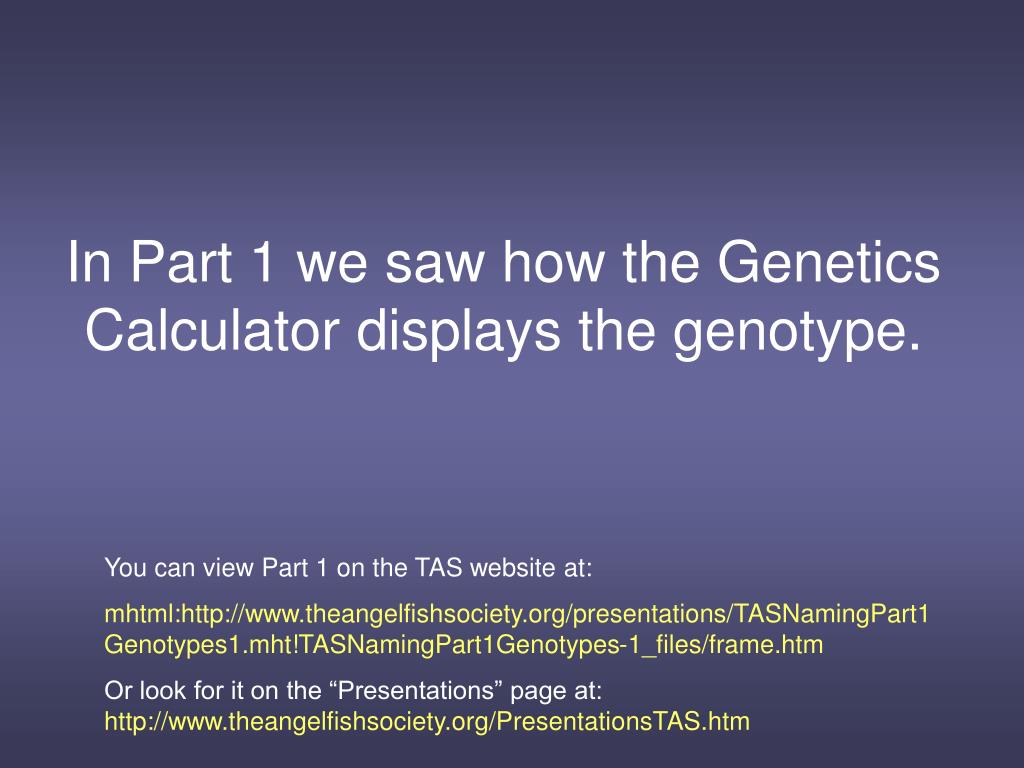 In Part 1 we saw how the Genetics Calculator displays the genotype.

You can view Part 1 on the TAS website at:

mhtml:http://www.theangelfishsociety.org/presentations/TASNamingPart1Genotypes1.mht!TASNamingPart1Genotypes-1_files/frame.htm

Or look for it on the “Presentations” page at:
http://www.theangelfishsociety.org/PresentationsTAS.htm